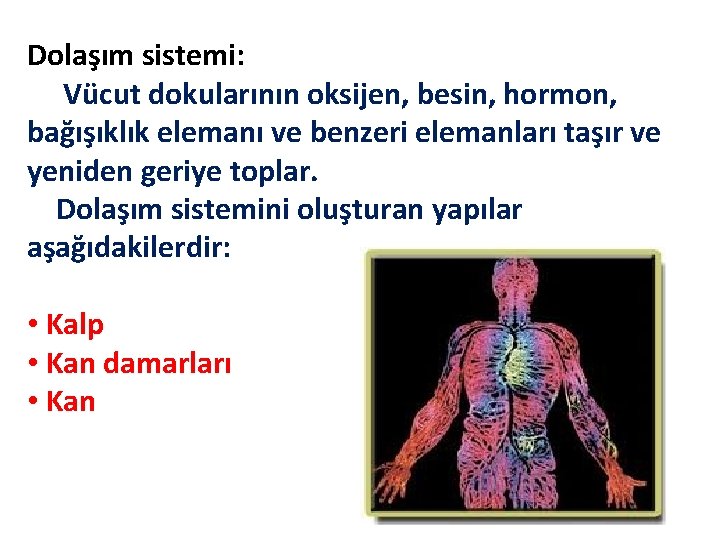 Dolaşım sistemi:

Vücut dokularının oksijen, besin, hormon, bağışıklık elemanı ve benzeri elemanları taşır ve yeniden geriye toplar.

Dolaşım sistemini oluşturan yapılar aşağıdakilerdir:

• Kalp
• Kan damarları
• Kan